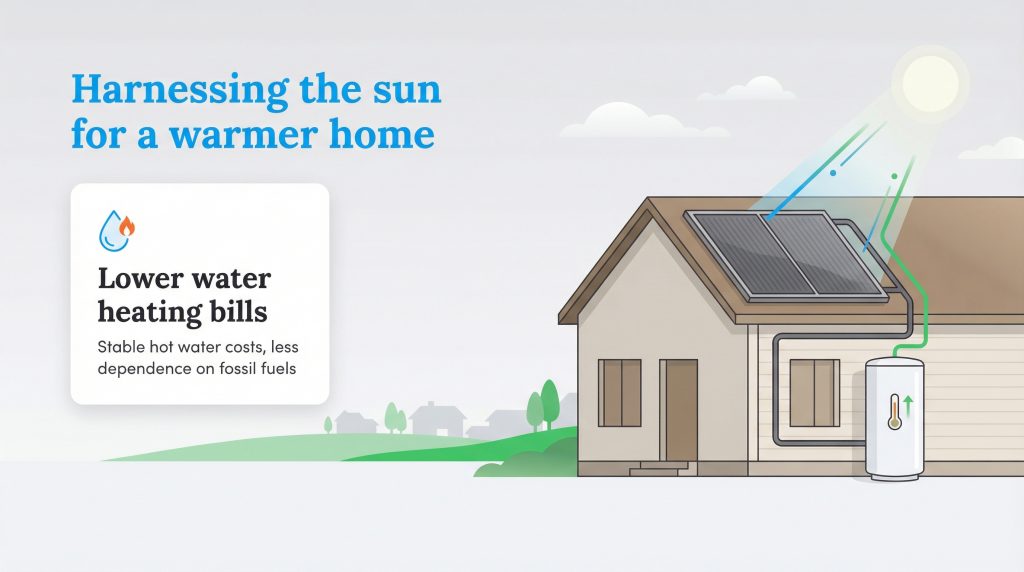 Harnessing the sun for a warmer home

Lower water heating bills

Stable hot water costs, less dependence on fossil fuels